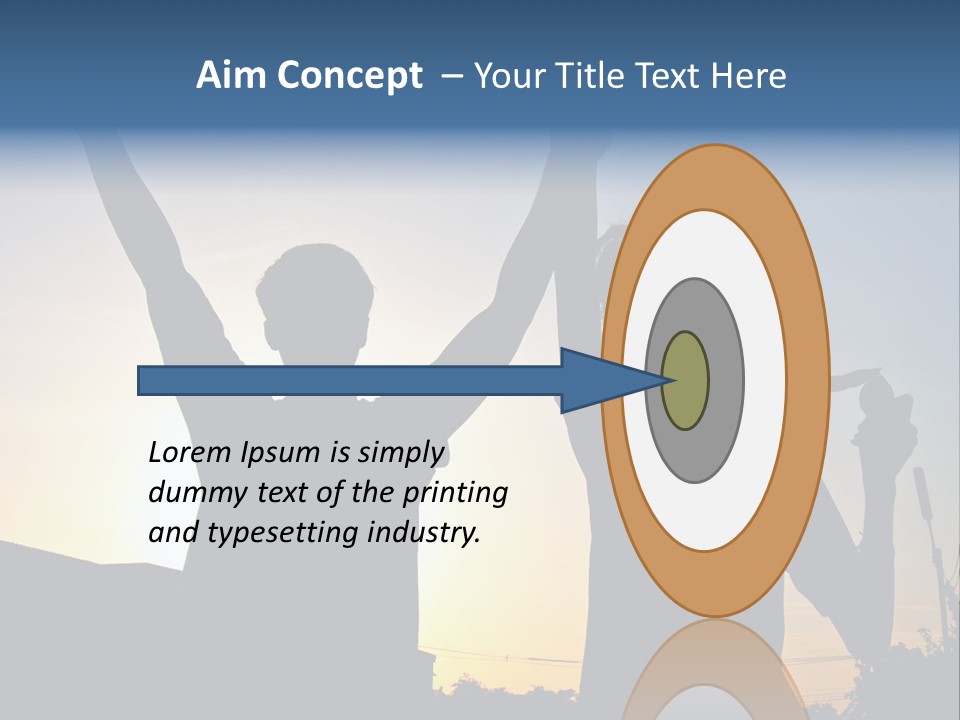 Aim Concept – Your Title Text Here

Lorem Ipsum is simply dummy text of the printing and typesetting industry.